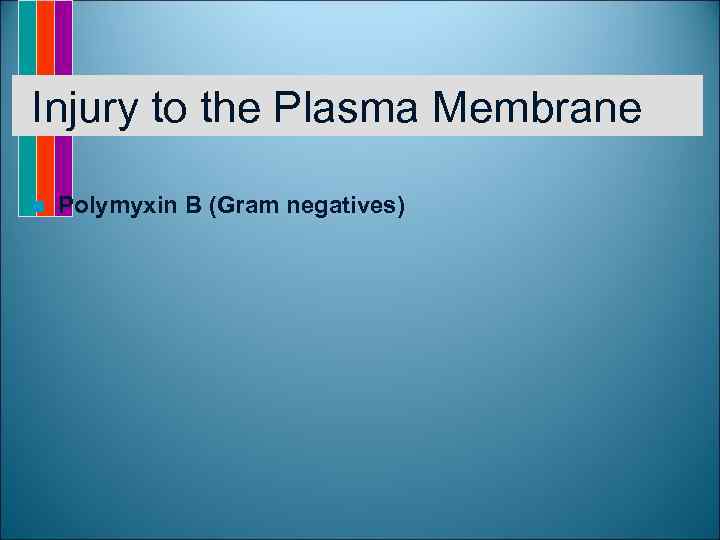 Injury to the Plasma Membrane

Polymyxin B (Gram negatives)